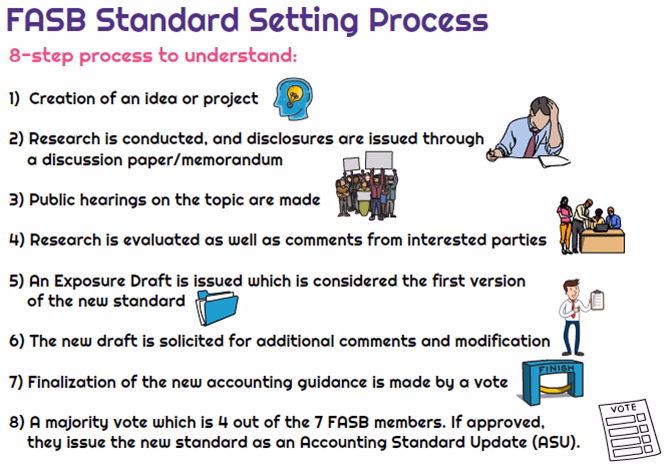 FASB Standard Setting Process

8-step process to understand:

1) Creation of an idea or project

2) Research is conducted, and disclosures are issued through a discussion paper/memorandum

3) Public hearings on the topic are made

4) Research is evaluated as well as comments from interested parties

5) An Exposure Draft is issued which is considered the first version of the new standard

6) The new draft is solicited for additional comments and modification

7) Finalization of the new accounting guidance is made by a vote

FINISH

8) A majority vote which is 4 out of the 7 FASB members. If approved, they issue the new standard as an Accounting Standard Update (ASU).

VOTE